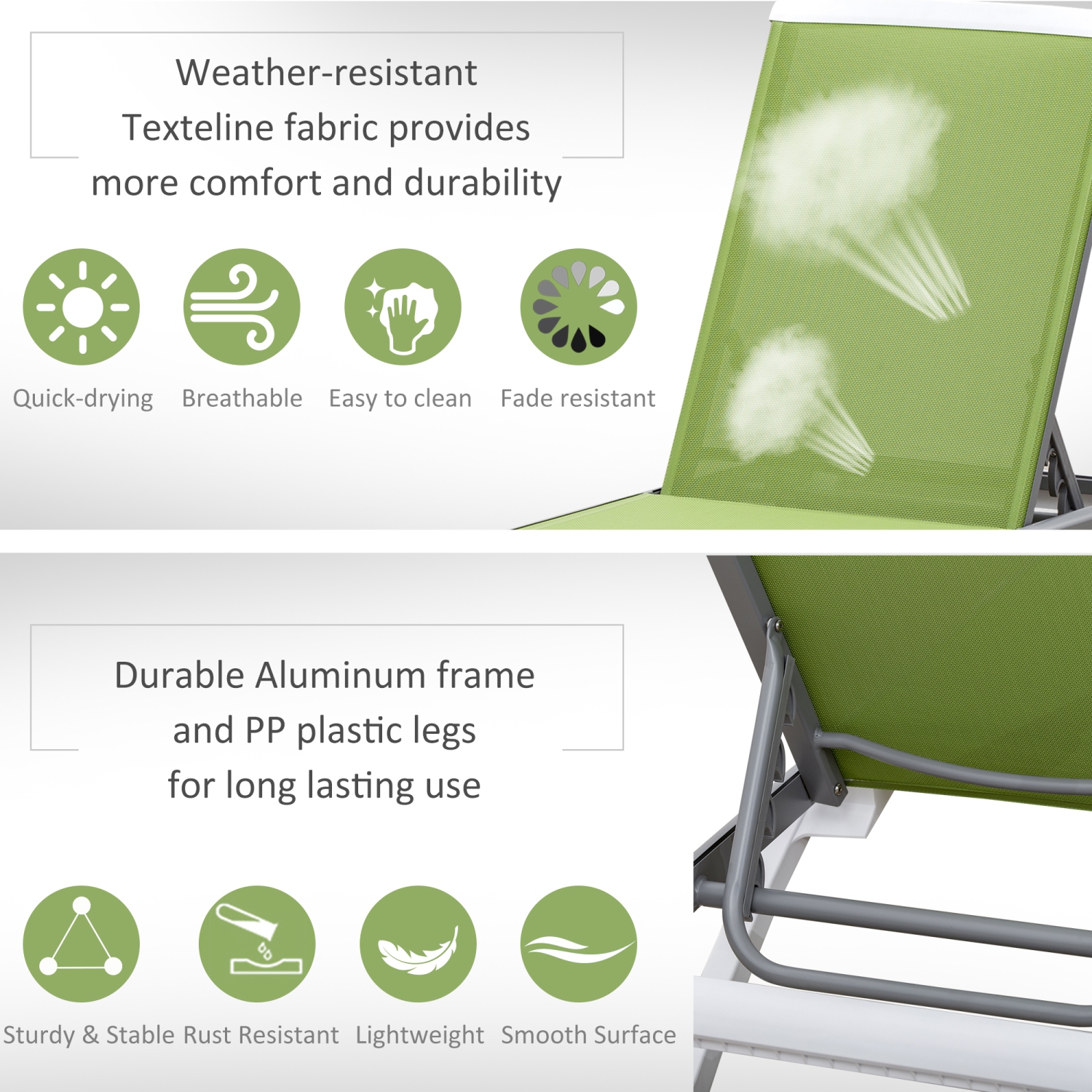 Weather-resistant
Texteline fabric provides
more comfort and durability

Quick-drying Breathable Easy to clean Fade resistant

Durable Aluminum frame
and PP plastic legs
for long lasting use

Sturdy & Stable Rust Resistant Lightweight Smooth Surface